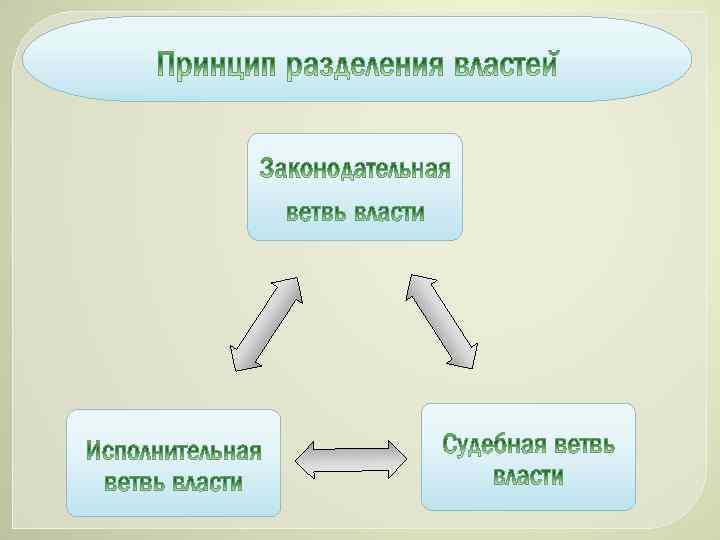 Принцип разделения властей

Законодательная ветвь власти

Исполнительная ветвь власти

Судебная ветвь власти